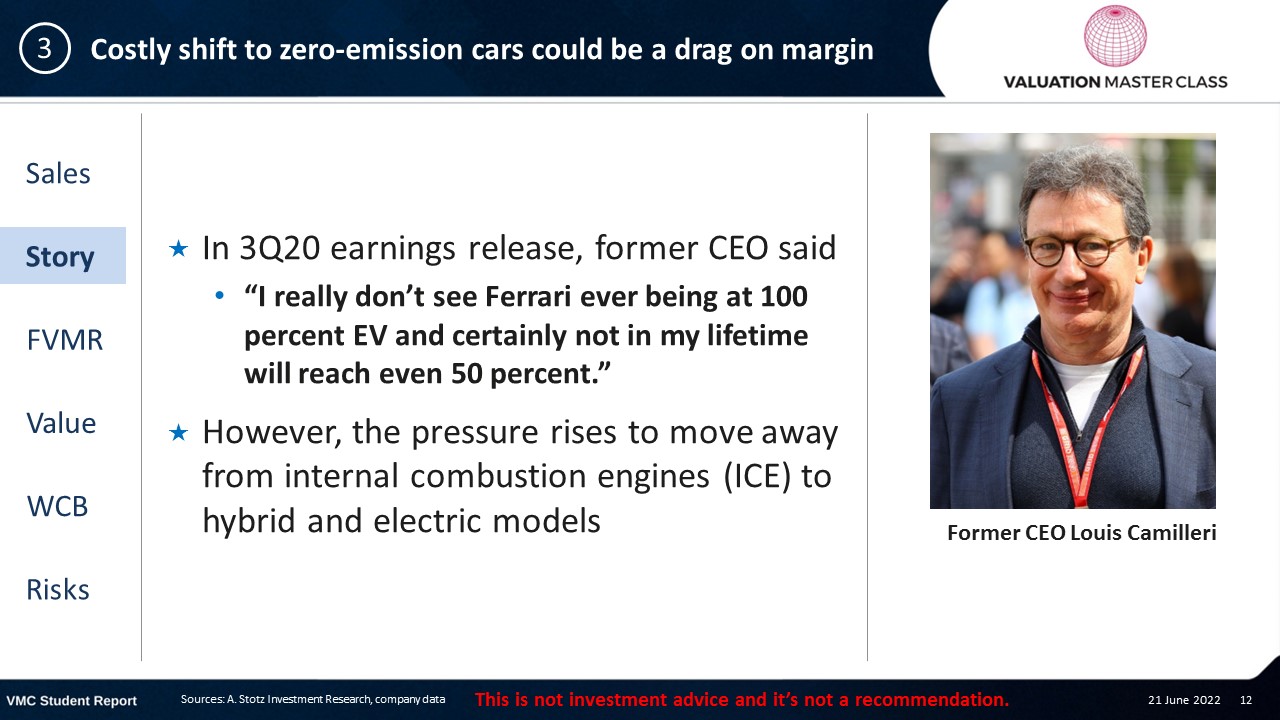 3 Costly shift to zero-emission cars could be a drag on margin

VALUATION MASTER CLASS

Sales

Story

FVMR

Value

WCB

Risks

★ In 3Q20 earnings release, former CEO said

• "I really don't see Ferrari ever being at 100 percent EV and certainly not in my lifetime will reach even 50 percent."

★ However, the pressure rises to move away from internal combustion engines (ICE) to hybrid and electric models

Former CEO Louis Camilleri

VMC Student Report Sources: A. Stotz Investment Research, company data This is not investment advice and it's not a recommendation. 21 June 2022 12